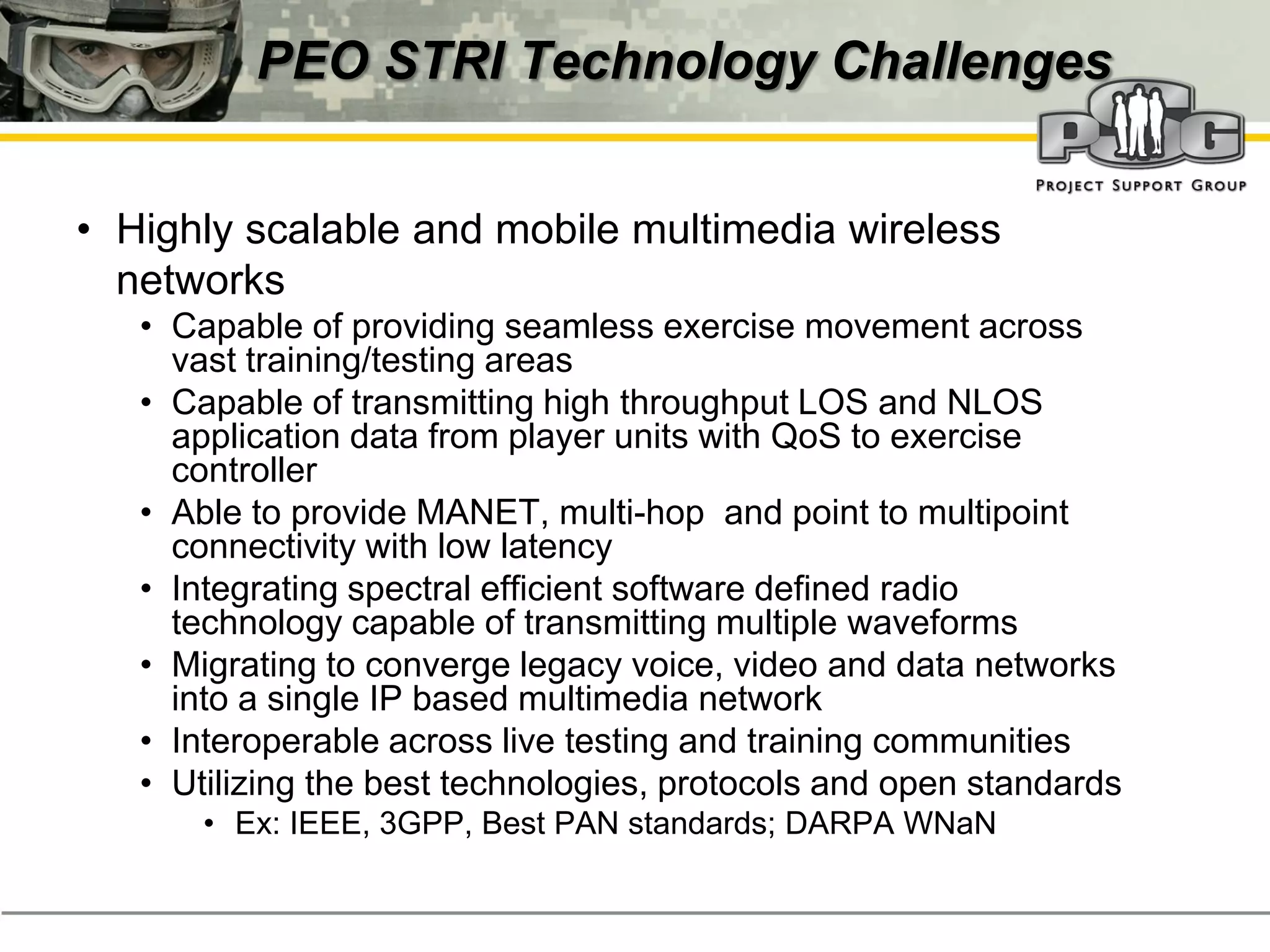 PEO STRI Technology Challenges

PSG
PROJECT SUPPORT GROUP

• Highly scalable and mobile multimedia wireless networks
  • Capable of providing seamless exercise movement across vast training/testing areas
  • Capable of transmitting high throughput LOS and NLOS application data from player units with QoS to exercise controller
  • Able to provide MANET, multi-hop and point to multipoint connectivity with low latency
  • Integrating spectral efficient software defined radio technology capable of transmitting multiple waveforms
  • Migrating to converge legacy voice, video and data networks into a single IP based multimedia network
  • Interoperable across live testing and training communities
  • Utilizing the best technologies, protocols and open standards
    • Ex: IEEE, 3GPP, Best PAN standards; DARPA WNaN